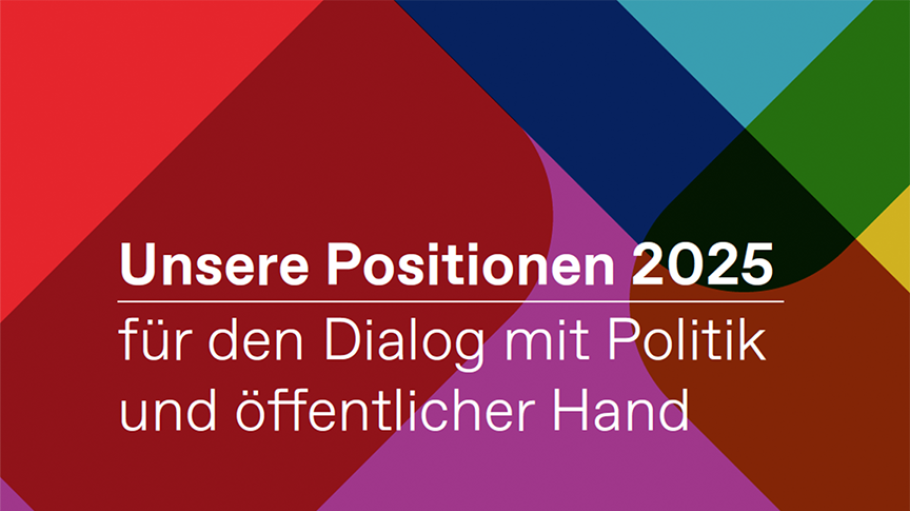 Unsere Positionen 2025

für den Dialog mit Politik und öffentlicher Hand